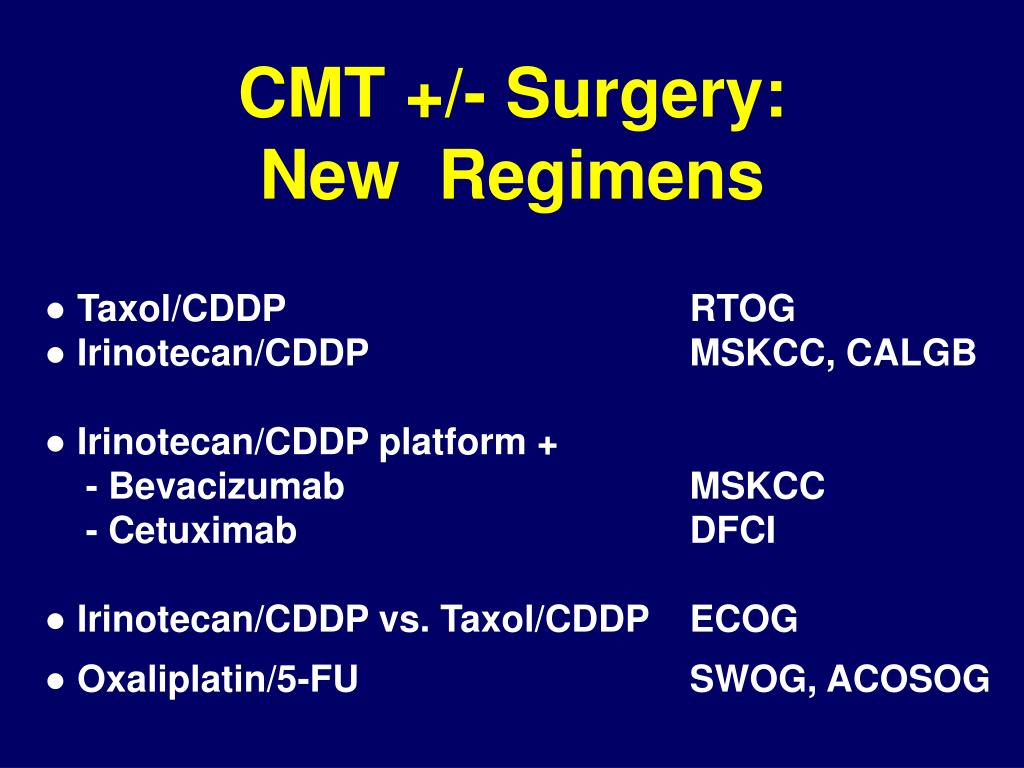 CMT +/- Surgery:
New Regimens

• Taxol/CDDP RTOG
• Irinotecan/CDDP MSKCC, CALGB

• Irinotecan/CDDP platform +
- Bevacizumab MSKCC
- Cetuximab DFCI

• Irinotecan/CDDP vs. Taxol/CDDP ECOG
• Oxaliplatin/5-FU SWOG, ACOSOG